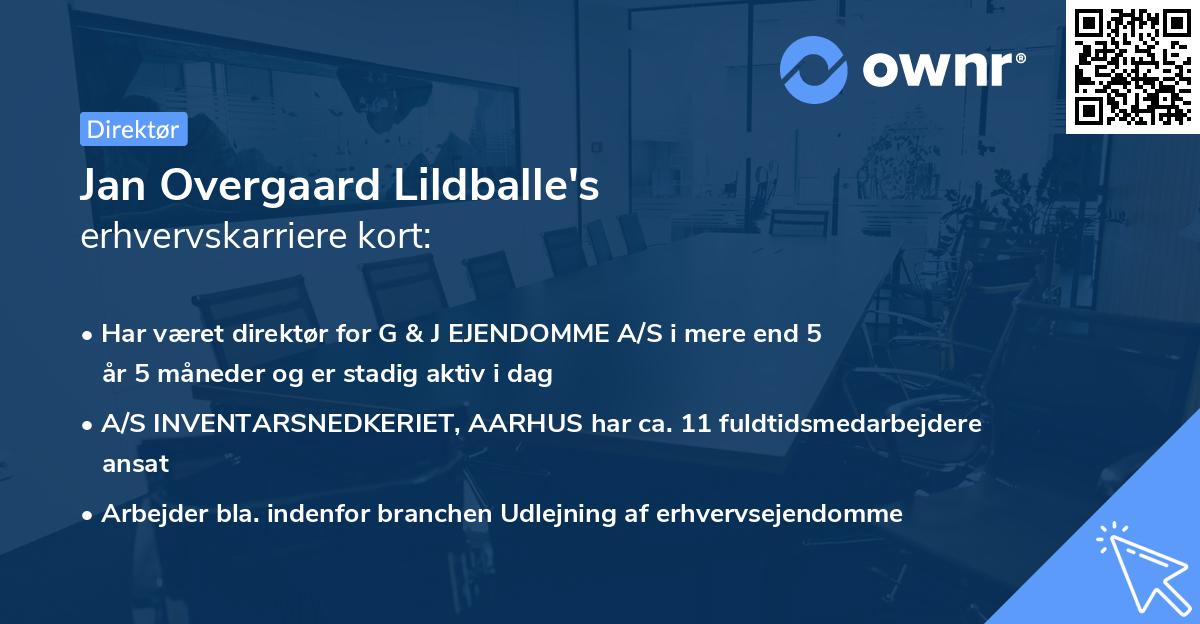 ownr®

Direktør

Jan Overgaard Lildballe's
erhvervskarriere kort:

• Har været direktør for G & J EJENDOMME A/S i mere end 5 år 5 måneder og er stadig aktiv i dag

• A/S INVENTARSNEDKERIET, AARHUS har ca. 11 fuldtidsmedarbejdere ansat

• Arbejder bla. indenfor branchen Udlejning af erhvervsejendomme